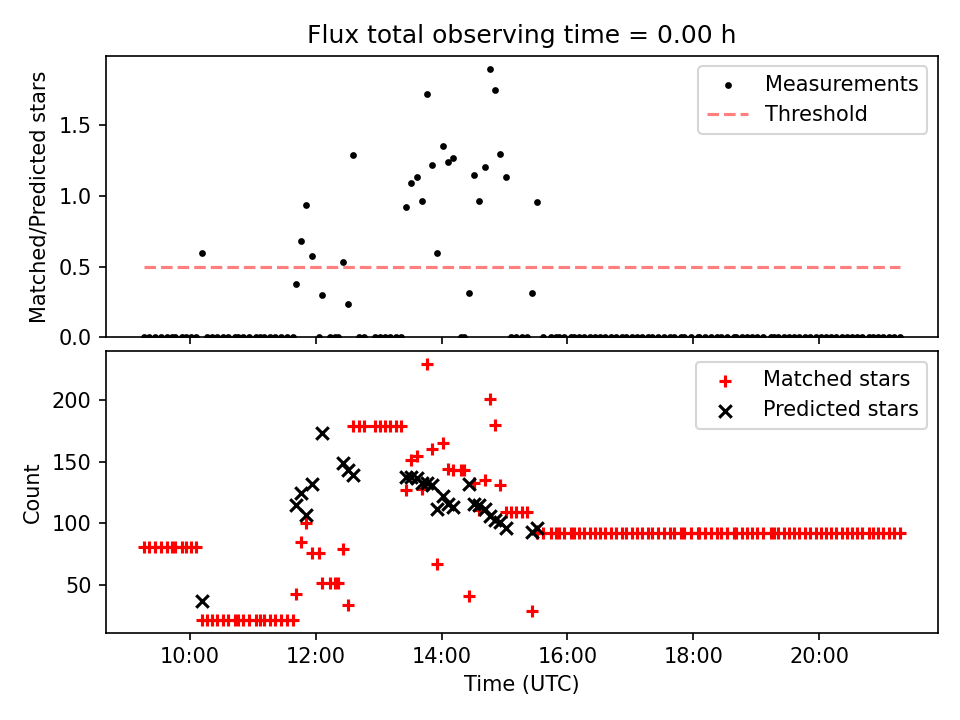 Flux total observing time = 0.00 h

Matched/Predicted stars

0.0
0.5
1.0
1.5

Measurements
Threshold

Count

50
100
150
200

Matched stars
Predicted stars

10:00
12:00
14:00
16:00
18:00
20:00

Time (UTC)